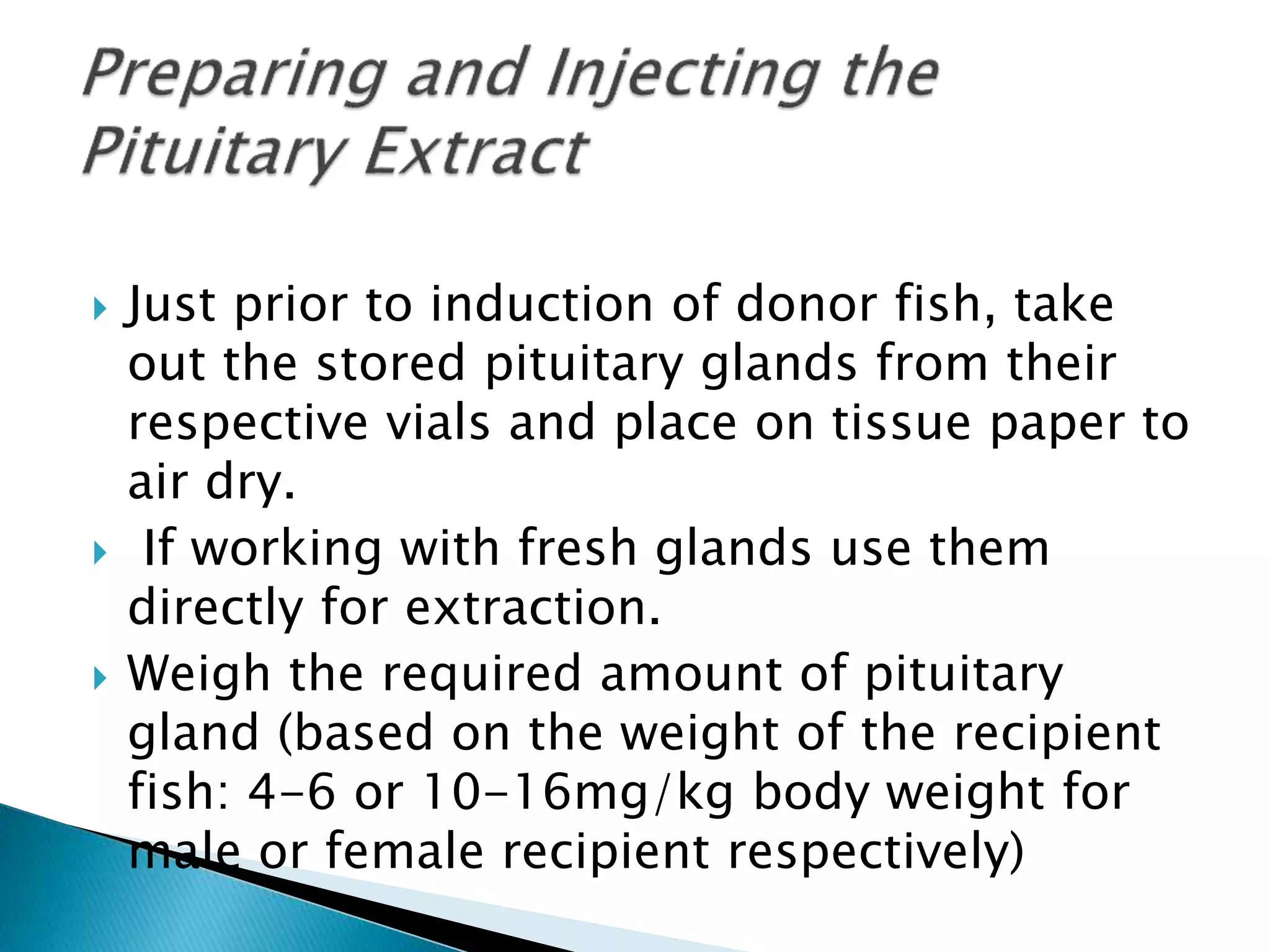 Preparing and Injecting the Pituitary Extract

Just prior to induction of donor fish, take out the stored pituitary glands from their respective vials and place on tissue paper to air dry.

If working with fresh glands use them directly for extraction.

Weigh the required amount of pituitary gland (based on the weight of the recipient fish: 4-6 or 10-16mg/kg body weight for male or female recipient respectively)